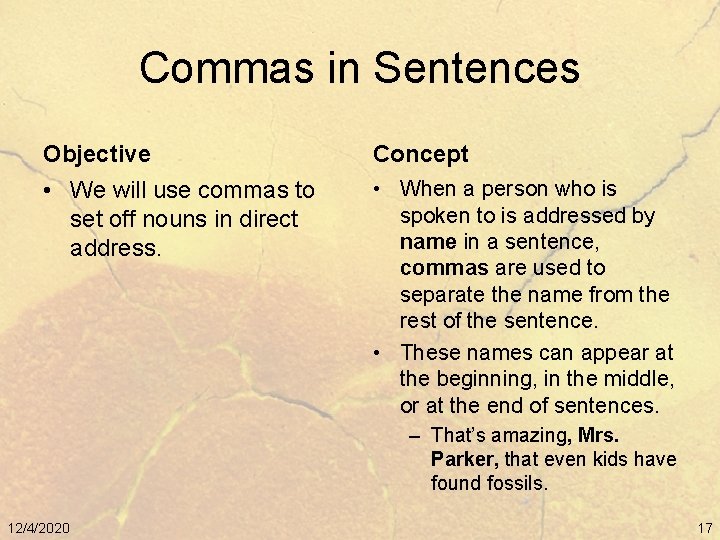 Commas in Sentences

Objective

• We will use commas to set off nouns in direct address.

Concept

• When a person who is spoken to is addressed by name in a sentence, commas are used to separate the name from the rest of the sentence.

• These names can appear at the beginning, in the middle, or at the end of sentences.

– That's amazing, Mrs. Parker, that even kids have found fossils.

12/4/2020

17